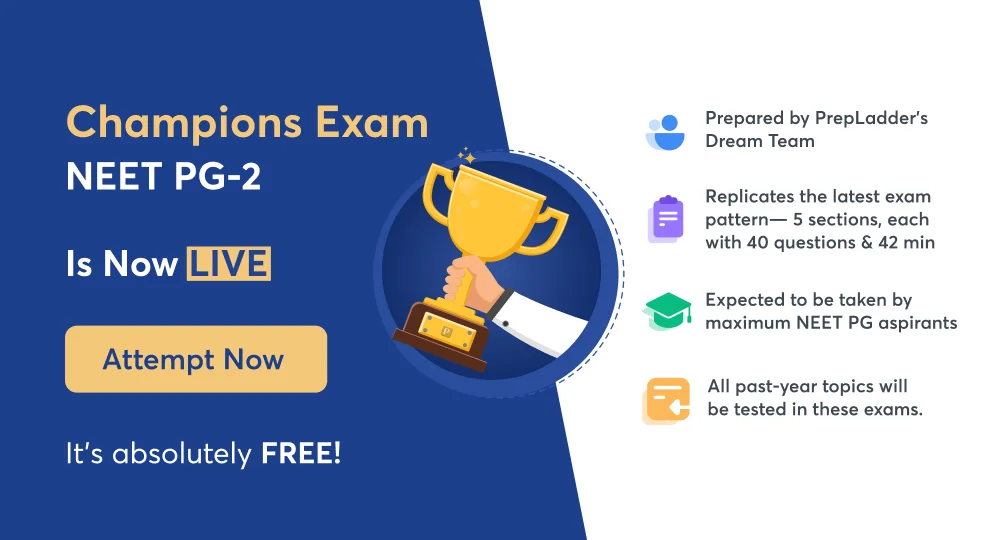 Champions Exam
NEET PG-2

Is Now LIVE

Attempt Now

It's absolutely FREE!

Prepared by PrepLadder's Dream Team

Replicates the latest exam pattern— 5 sections, each with 40 questions & 42 min

Expected to be taken by maximum NEET PG aspirants

All past-year topics will be tested in these exams.